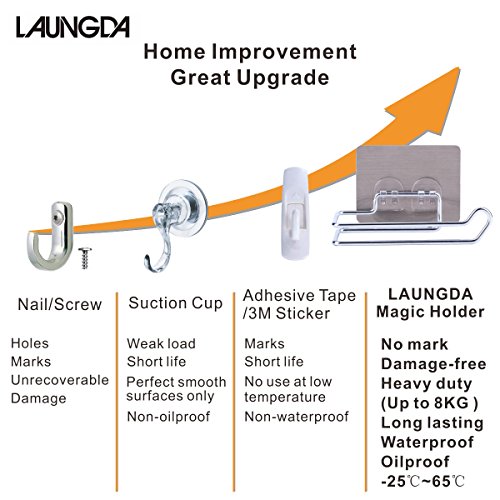 LAUNGDA

Home Improvement
Great Upgrade

Nail/Screw

Holes
Marks
Unrecoverable
Damage

Suction Cup

Weak load
Short life
Perfect smooth surfaces only
Non-oilproof

Adhesive Tape /3M Sticker

Marks
Short life
No use at low temperature
Non-waterproof

LAUNGDA Magic Holder

No mark
Damage-free
Heavy duty (Up to 8KG )
Long lasting
Waterproof
Oilproof
-25℃~65℃